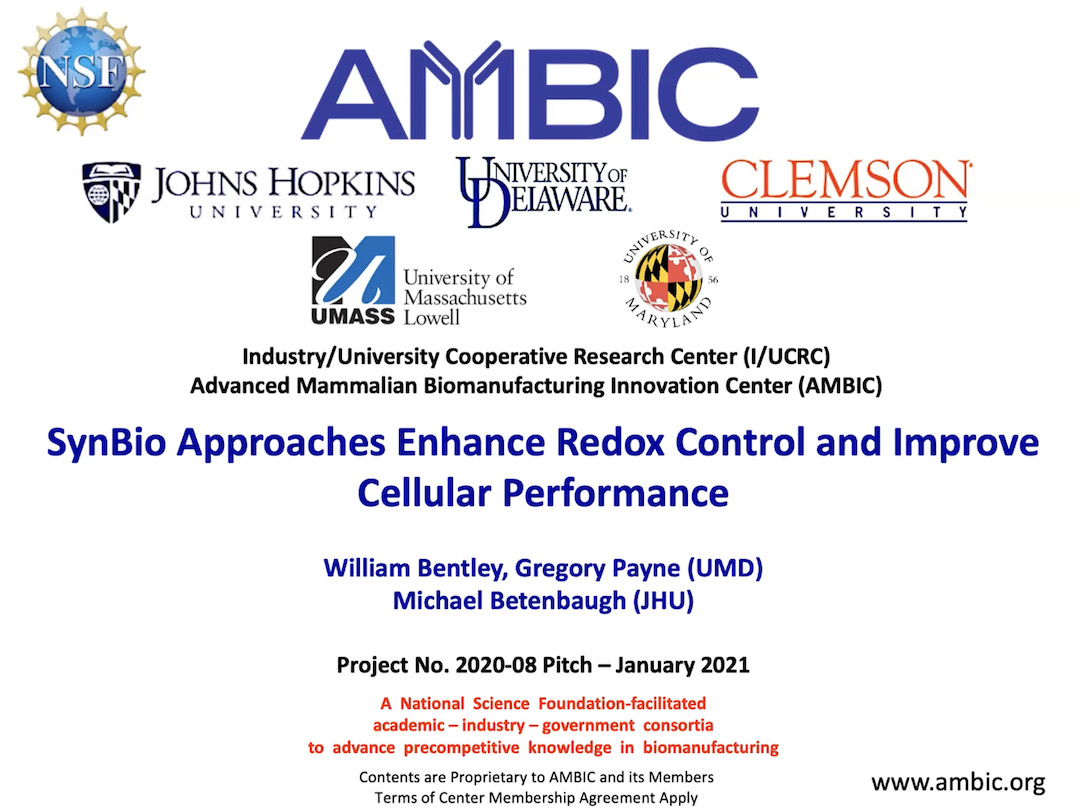 NSF

AMBIC

JOHNS HOPKINS UNIVERSITY

UNIVERSITY OF DELAWARE.

CLEMSON UNIVERSITY

UMASS University of Massachusetts Lowell

UNIVERSITY OF MARYLAND 18 56

Industry/University Cooperative Research Center (I/UCRC)
Advanced Mammalian Biomanufacturing Innovation Center (AMBIC)

SynBio Approaches Enhance Redox Control and Improve Cellular Performance

William Bentley, Gregory Payne (UMD)
Michael Betenbaugh (JHU)

Project No. 2020-08 Pitch – January 2021

A National Science Foundation-facilitated
academic – industry – government consortia
to advance precompetitive knowledge in biomanufacturing

Contents are Proprietary to AMBIC and its Members
Terms of Center Membership Agreement Apply

www.ambic.org